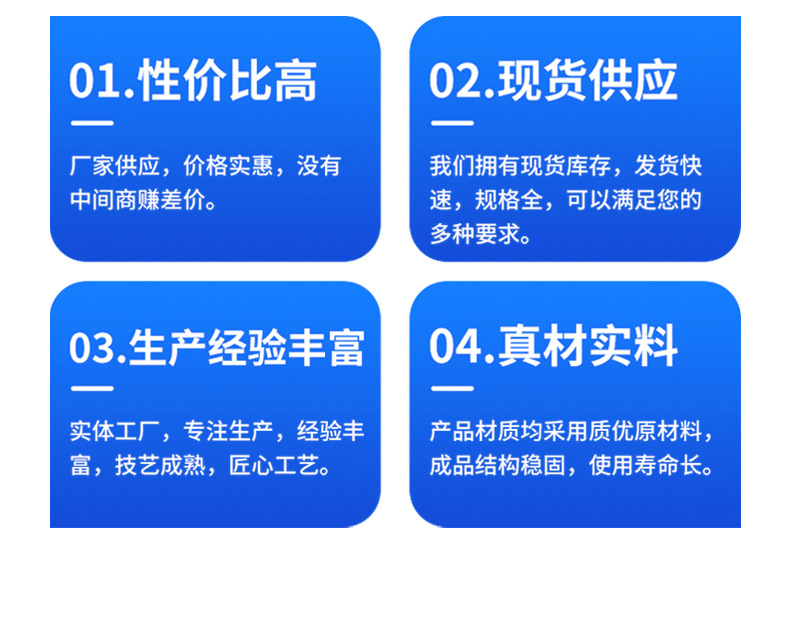 01.性价比高

厂家供应，价格实惠，没有中间商赚差价。

02.现货供应

我们拥有现货库存，发货快速，规格全，可以满足您的多种要求。

03.生产经验丰富

实体工厂，专注生产，经验丰富，技艺成熟，匠心工艺。

04.真材实料

产品材质均采用质优原材料，成品结构稳固，使用寿命长。